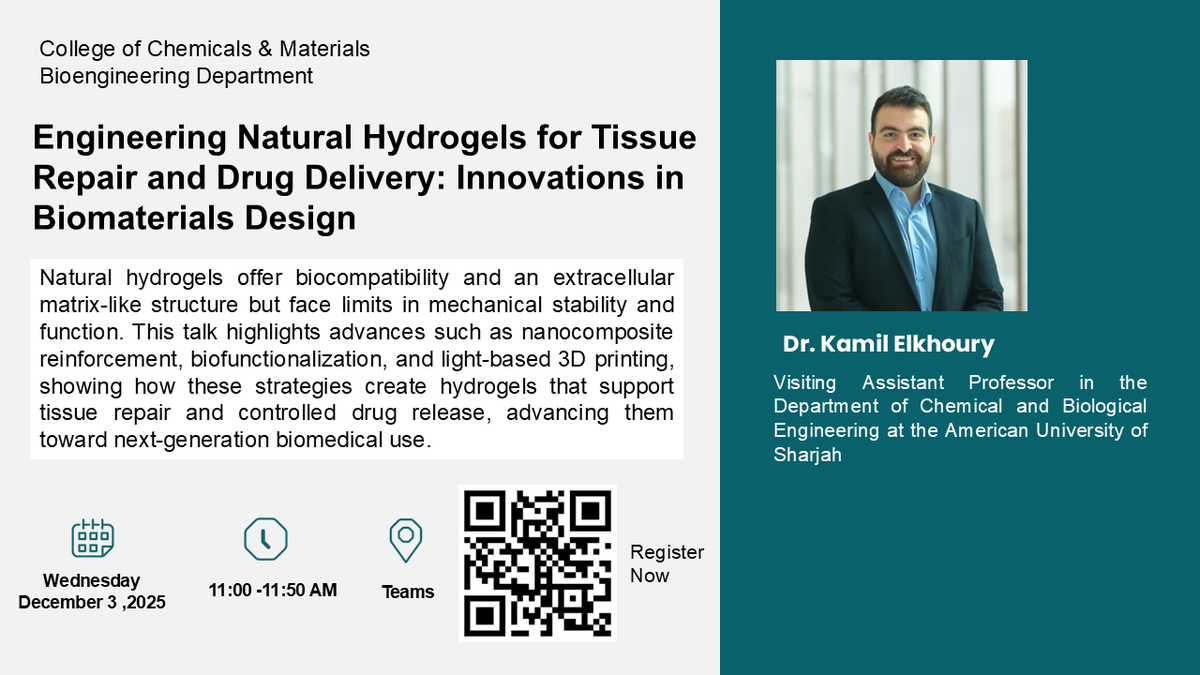 College of Chemicals & Materials
Bioengineering Department

Engineering Natural Hydrogels for Tissue Repair and Drug Delivery: Innovations in Biomaterials Design

Natural hydrogels offer biocompatibility and an extracellular matrix-like structure but face limits in mechanical stability and function. This talk highlights advances such as nanocomposite reinforcement, biofunctionalization, and light-based 3D printing, showing how these strategies create hydrogels that support tissue repair and controlled drug release, advancing them toward next-generation biomedical use.

Wednesday
December 3 ,2025

11:00 -11:50 AM

Teams

Register Now

Dr. Kamil Elkhoury

Visiting Assistant Professor in the Department of Chemical and Biological Engineering at the American University of Sharjah